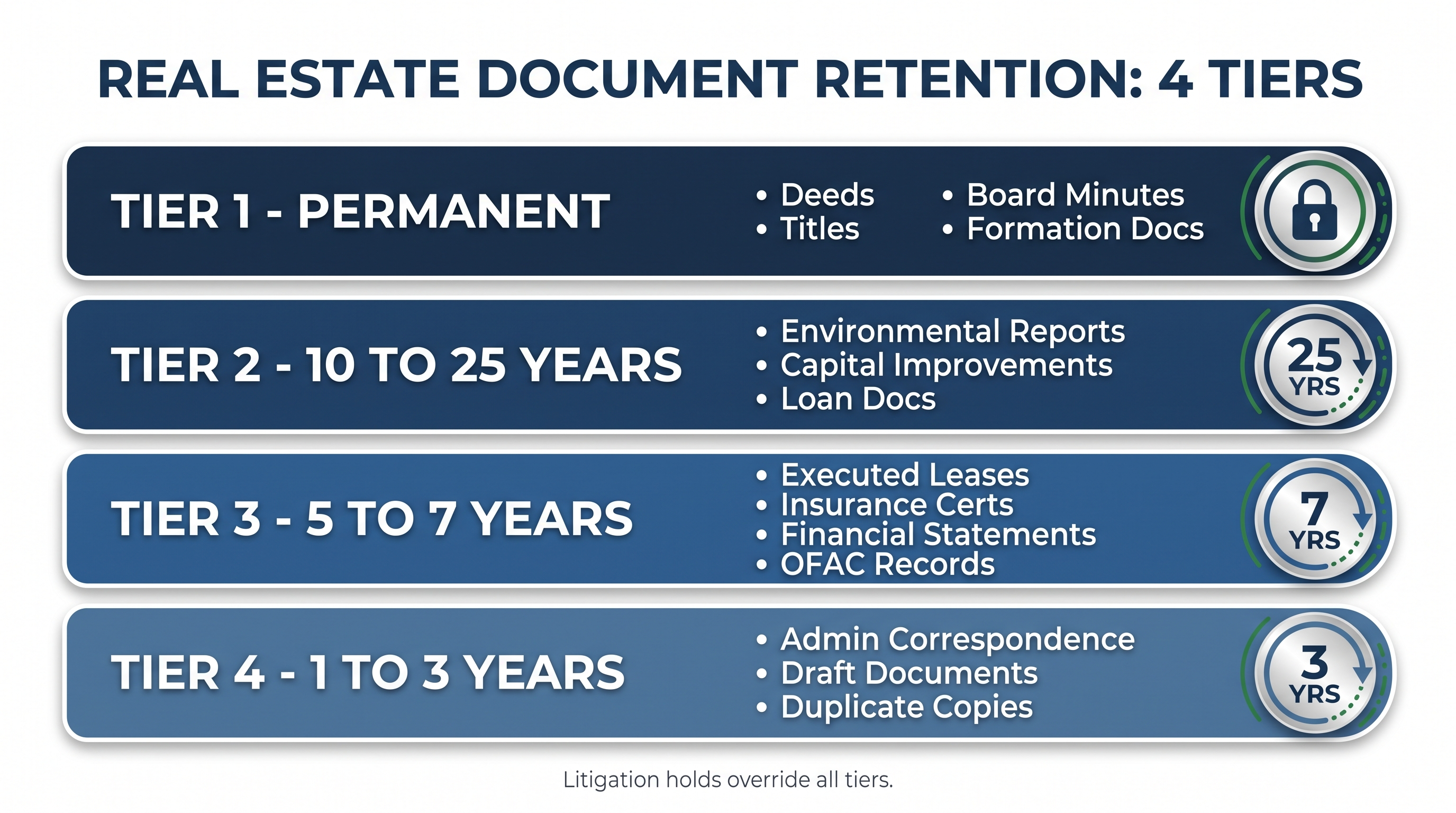 REAL ESTATE DOCUMENT RETENTION: 4 TIERS

TIER 1 - PERMANENT

• Deeds
• Titles

• Board Minutes
• Formation Docs

TIER 2 - 10 TO 25 YEARS

• Environmental Reports
• Capital Improvements
• Loan Docs

25 YRS

TIER 3 - 5 TO 7 YEARS

• Executed Leases
• Insurance Certs
• Financial Statements
• OFAC Records

7 YRS

TIER 4 - 1 TO 3 YEARS

• Admin Correspondence
• Draft Documents
• Duplicate Copies

3 YRS

Litigation holds override all tiers.